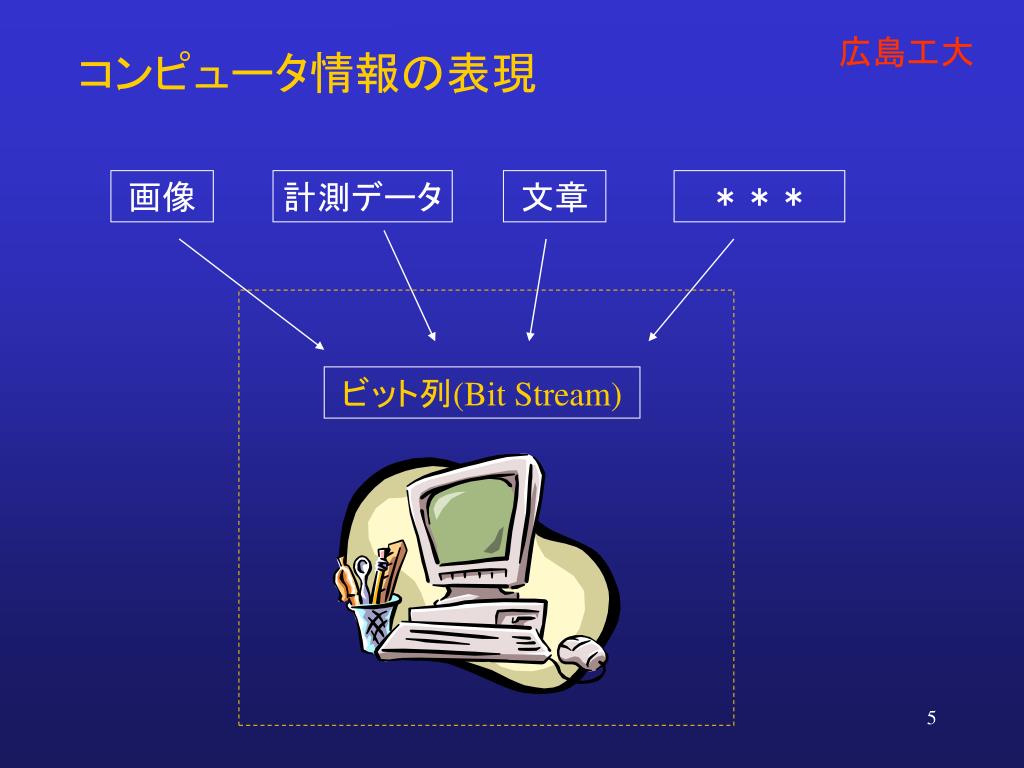 コンピュータ情報の表現

広島工大

画像

計測データ

文章

＊＊＊

ビット列(Bit Stream)

5